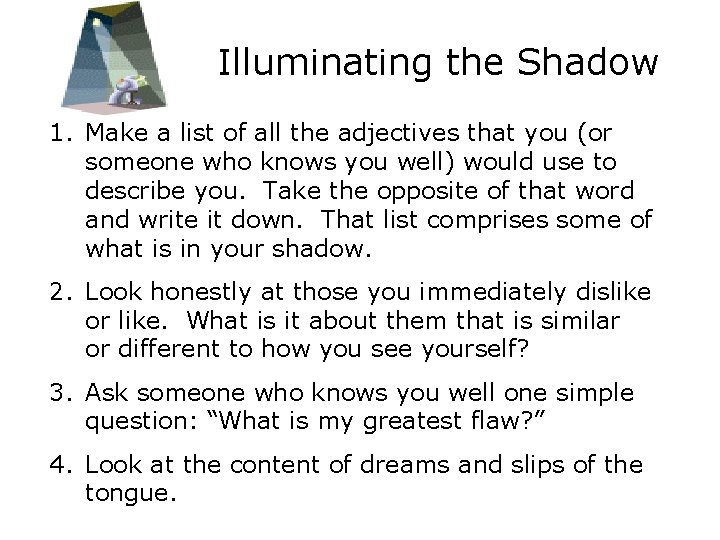 Illuminating the Shadow

1. Make a list of all the adjectives that you (or someone who knows you well) would use to describe you.  Take the opposite of that word and write it down.  That list comprises some of what is in your shadow.

2. Look honestly at those you immediately dislike or like.  What is it about them that is similar or different to how you see yourself?

3. Ask someone who knows you well one simple question: “What is my greatest flaw?”

4. Look at the content of dreams and slips of the tongue.